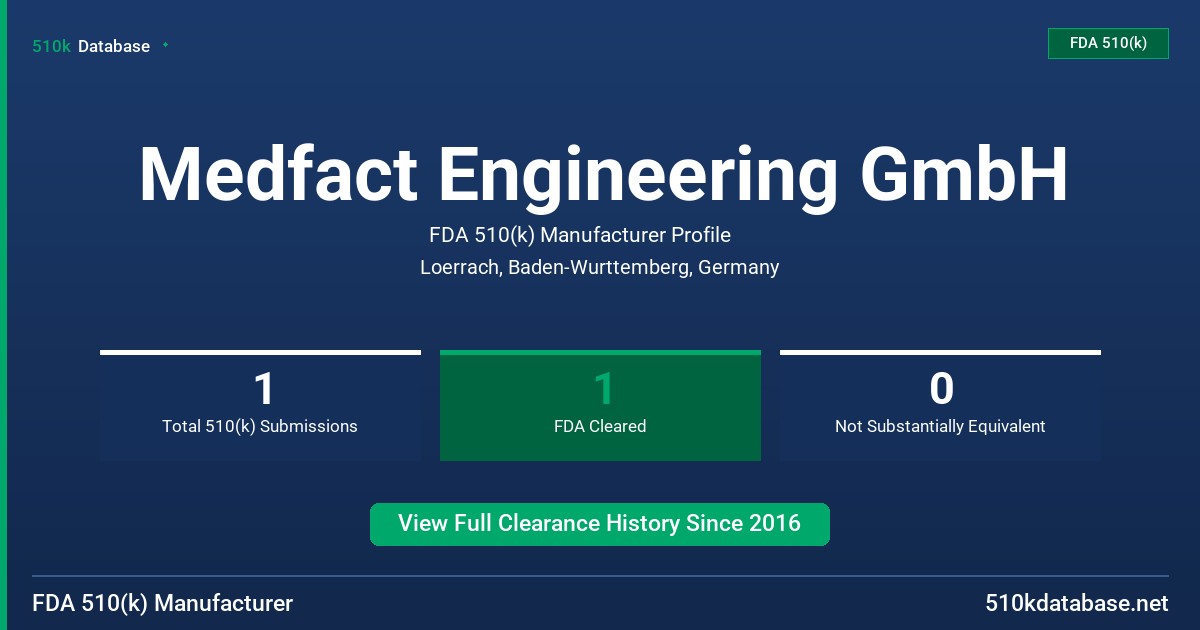 510k Database

FDA 510(k)

Medfact Engineering GmbH

FDA 510(k) Manufacturer Profile

Loerrach, Baden-Wurttemberg, Germany

1
Total 510(k) Submissions

1
FDA Cleared

0
Not Substantially Equivalent

View Full Clearance History Since 2016

FDA 510(k) Manufacturer

510kdatabase.net